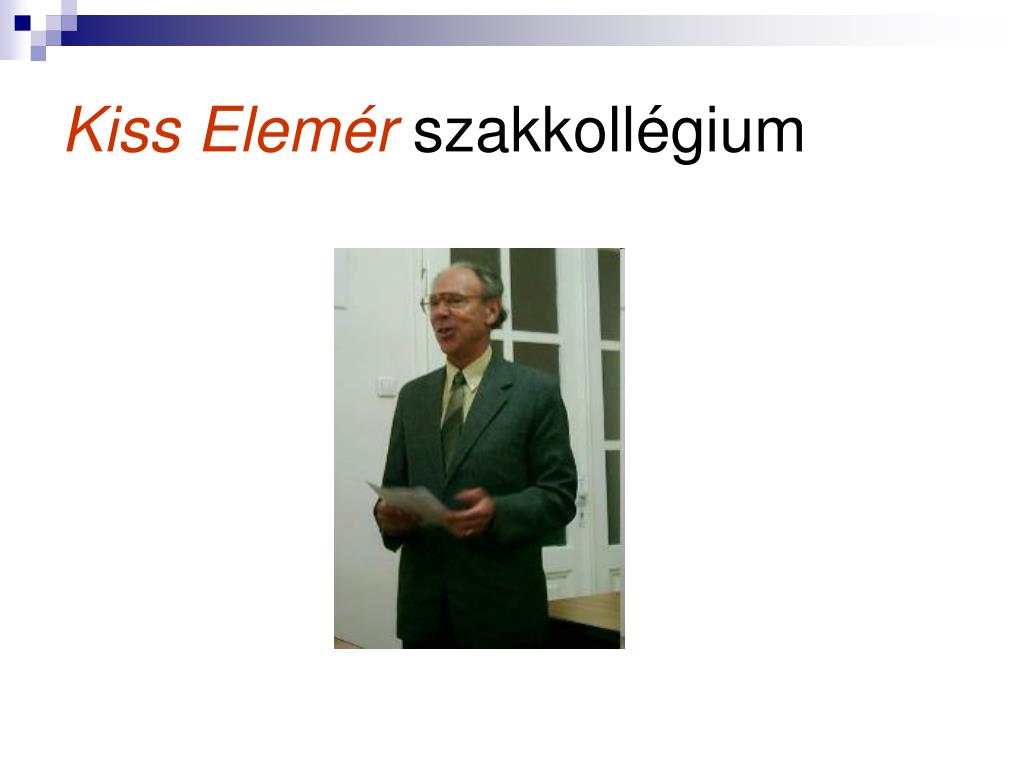 Kiss Elemér szakkollégium